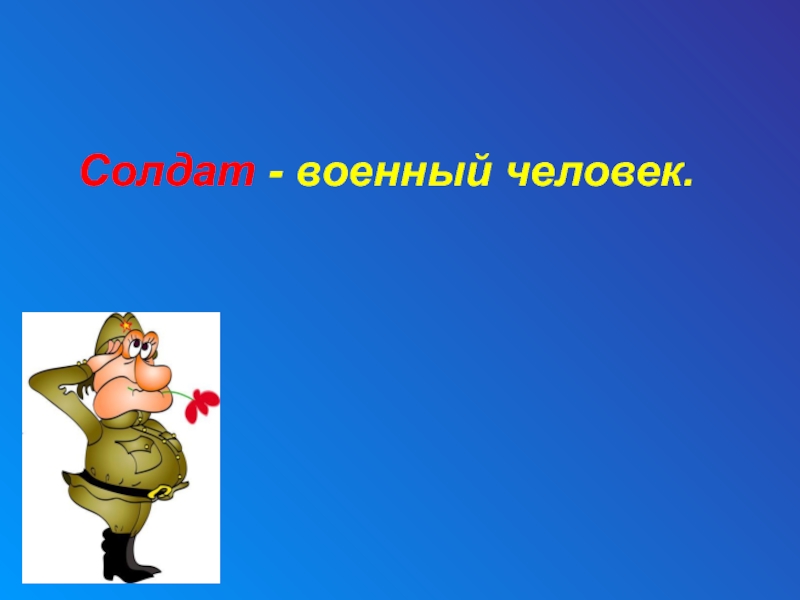 Солдат - военный человек.